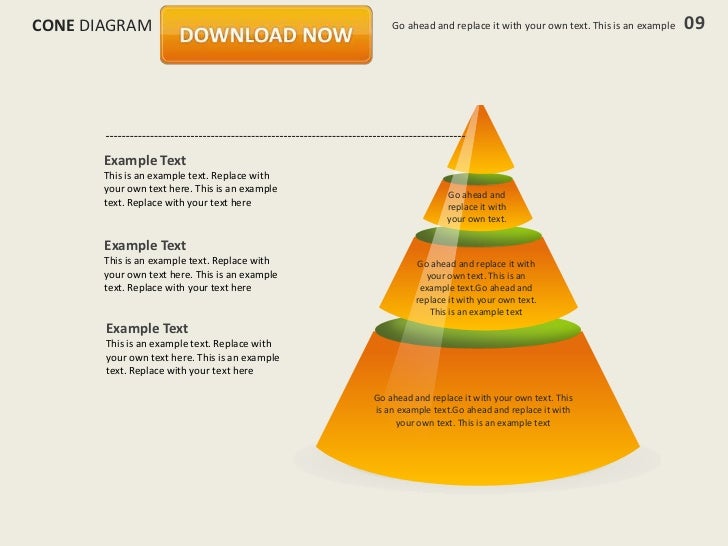 CONE DIAGRAM

DOWNLOAD NOW

Go ahead and replace it with your own text. This is an example 09

Example Text
This is an example text. Replace with your own text here. This is an example text. Replace with your text here

Example Text
This is an example text. Replace with your own text here. This is an example text. Replace with your text here

Example Text
This is an example text. Replace with your own text here. This is an example text. Replace with your text here

Go ahead and replace it with your own text.

Go ahead and replace it with your own text. This is an example text.Go ahead and replace it with your own text. This is an example text

Go ahead and replace it with your own text. This is an example text.Go ahead and replace it with your own text. This is an example text